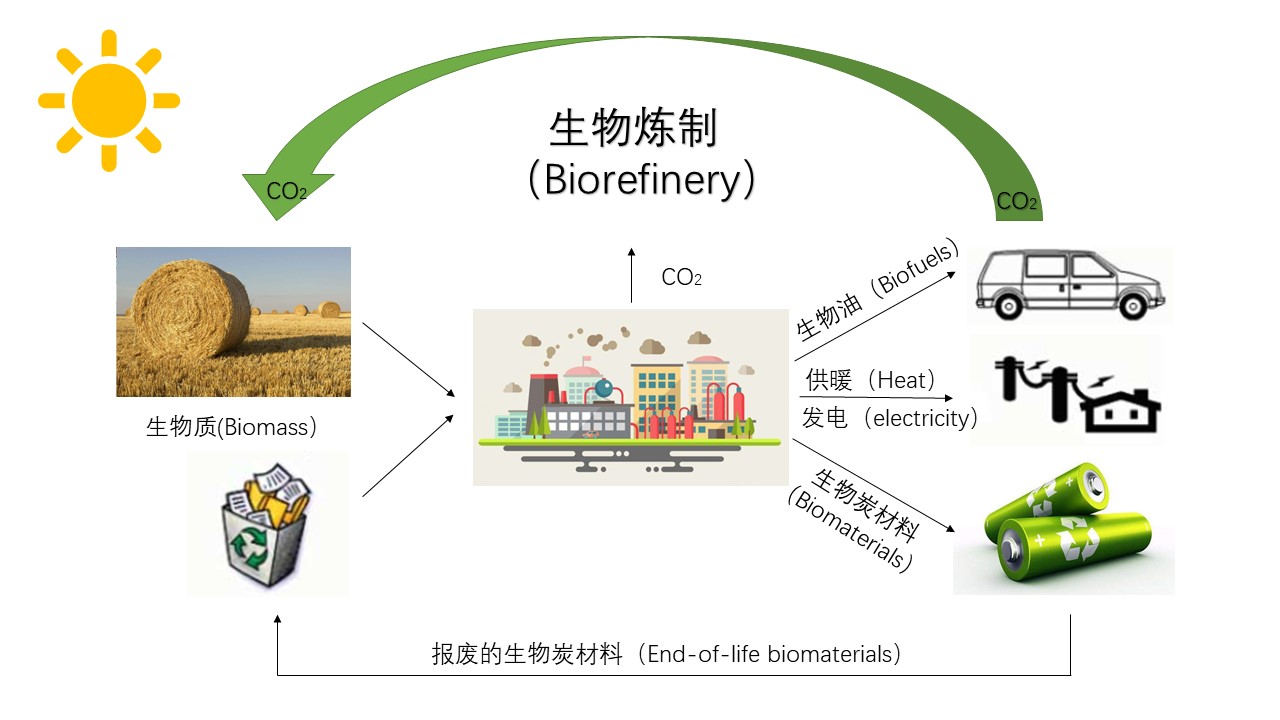 生物炼制
（Biorefinery）

$CO_2$

$CO_2$

$CO_2$

生物质(Biomass）

生物油（Biofuels）

供暖（Heat）
发电（electricity）

生物炭材料
（Biomaterials）

报废的生物炭材料（End-of-life biomaterials）